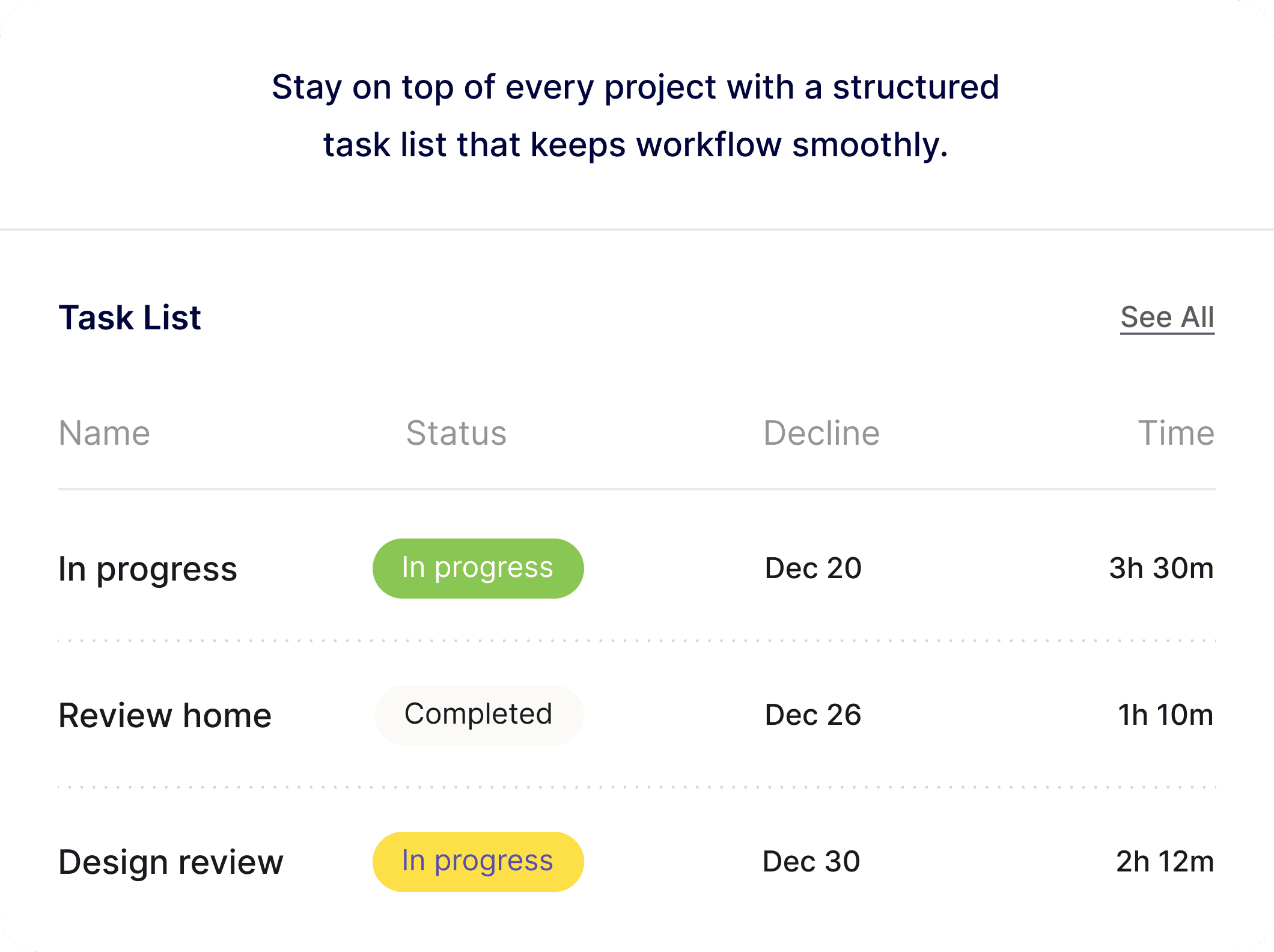 Stay on top of every project with a structured task list that keeps workflow smoothly.

Task List

See All

| Name | Status | Decline | Time |
|---|---|---|---|
| In progress | In progress | Dec 20 | 3h 30m |
| Review home | Completed | Dec 26 | 1h 10m |
| Design review | In progress | Dec 30 | 2h 12m |